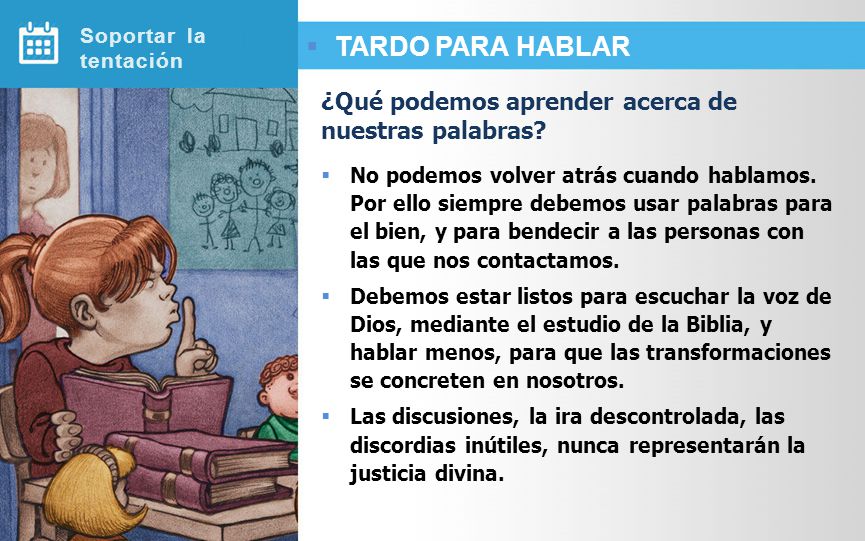 Soportar la tentación

TARDO PARA HABLAR

¿Qué podemos aprender acerca de nuestras palabras?

No podemos volver atrás cuando hablamos. Por ello siempre debemos usar palabras para el bien, y para bendecir a las personas con las que nos contactamos.

Debemos estar listos para escuchar la voz de Dios, mediante el estudio de la Biblia, y hablar menos, para que las transformaciones se concreten en nosotros.

Las discusiones, la ira descontrolada, las discordias inútiles, nunca representarán la justicia divina.